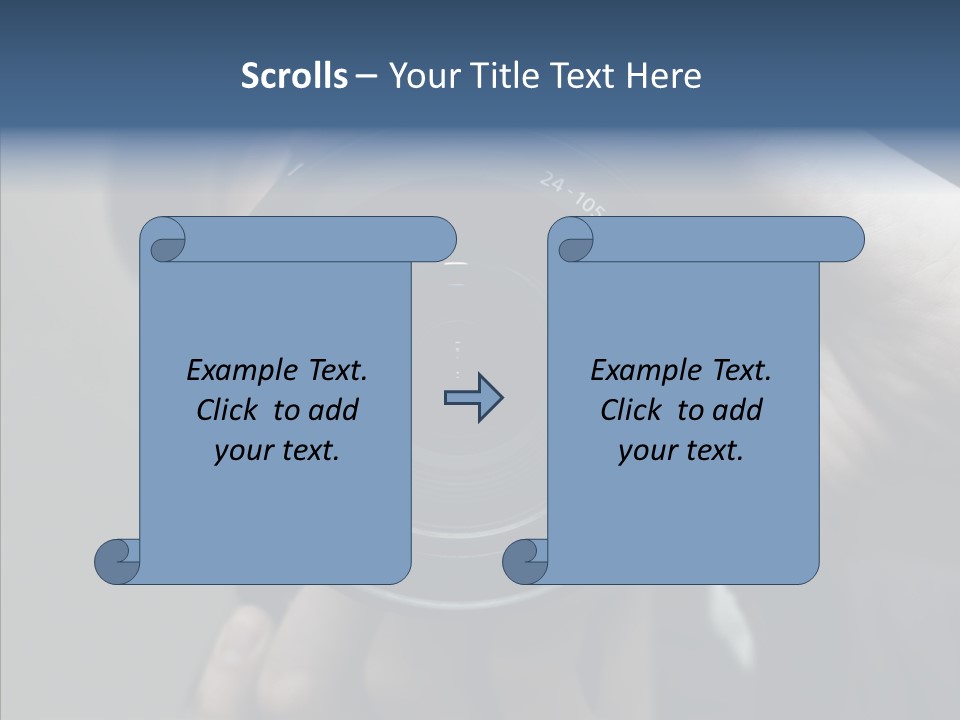 Scrolls – Your Title Text Here

24-105

Example Text. Click to add your text.

Example Text. Click to add your text.